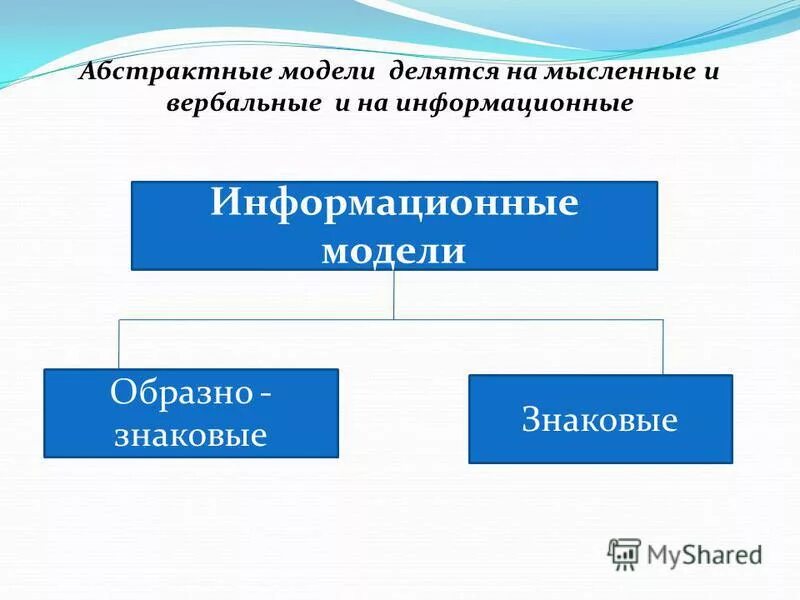 Абстрактные модели делятся на мысленные и вербальные и на информационные

Информационные модели

Образно - знаковые

Знаковые

MyShared